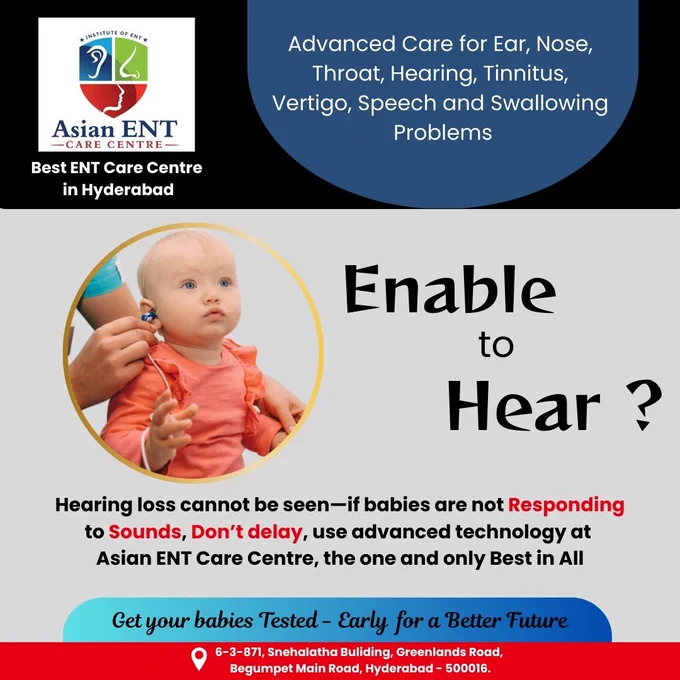 INSTITUTE OF ENT
Asian ENT
CARE CENTRE
Best ENT Care Centre in Hyderabad

Advanced Care for Ear, Nose, Throat, Hearing, Tinnitus, Vertigo, Speech and Swallowing Problems

Enable to Hear ?

Hearing loss cannot be seen—if babies are not Responding to Sounds, Don't delay, use advanced technology at Asian ENT Care Centre, the one and only Best in All

Get your babies Tested - Early for a Better Future

6-3-871, Snehalatha Buliding, Greenlands Road, Begumpet Main Road, Hyderabad - 500016.